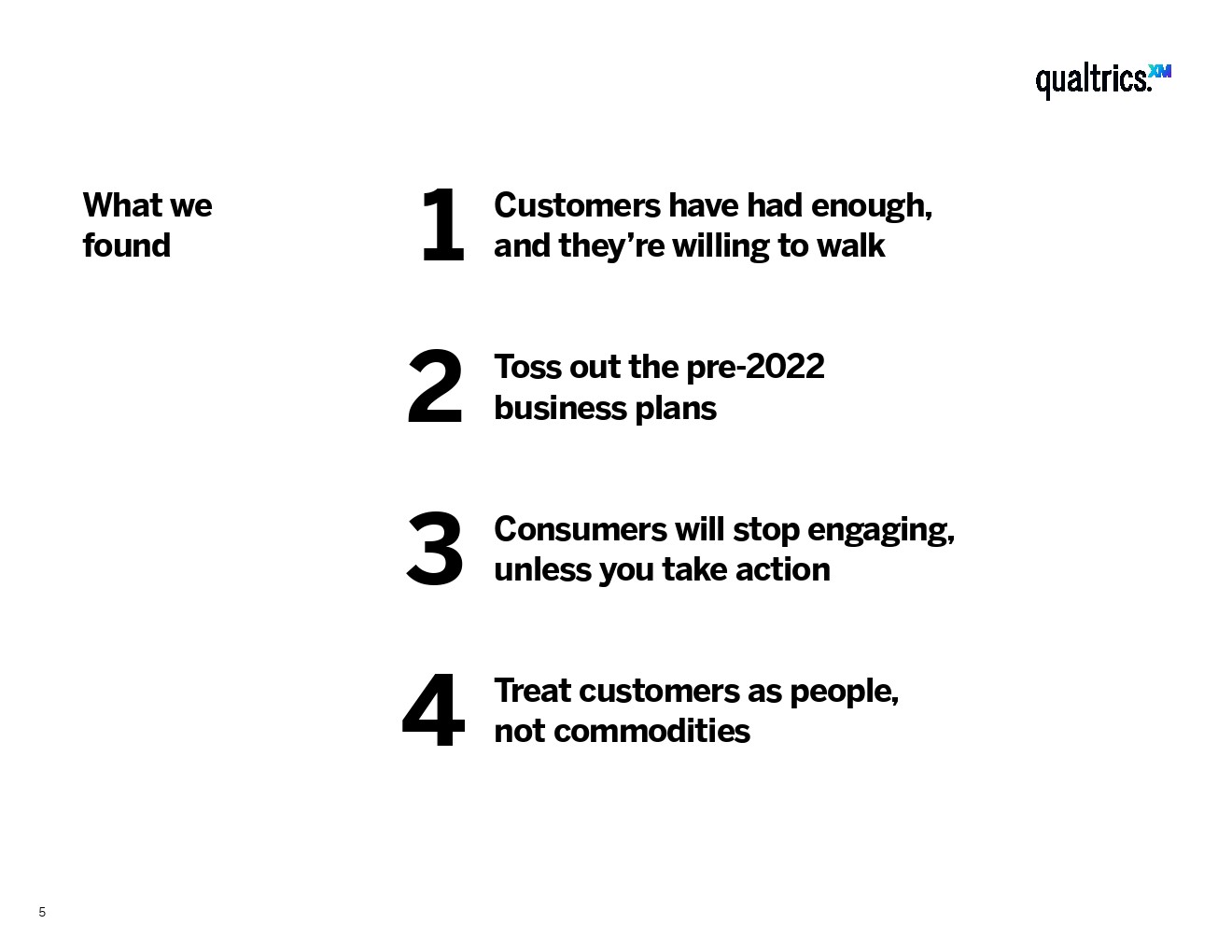 qualtrics.XM

What we found

1 Customers have had enough, and they’re willing to walk

2 Toss out the pre-2022 business plans

3 Consumers will stop engaging, unless you take action

4 Treat customers as people, not commodities

5